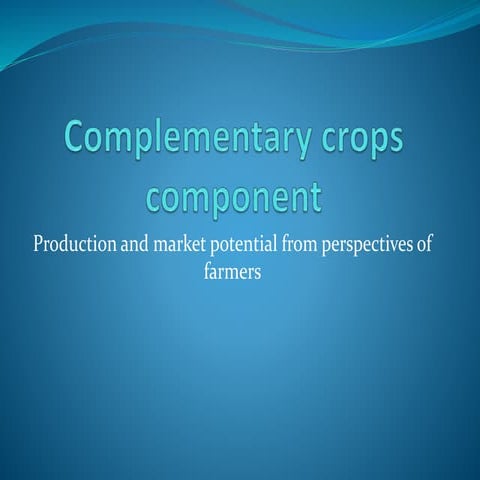 Complementary crops component

Production and market potential from perspectives of farmers